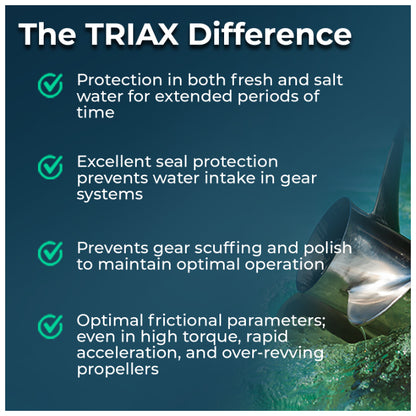 The TRIAX Difference

Protection in both fresh and salt water for extended periods of time

Excellent seal protection prevents water intake in gear systems

Prevents gear scuffing and polish to maintain optimal operation

Optimal frictional parameters; even in high torque, rapid acceleration, and over-revving propellers